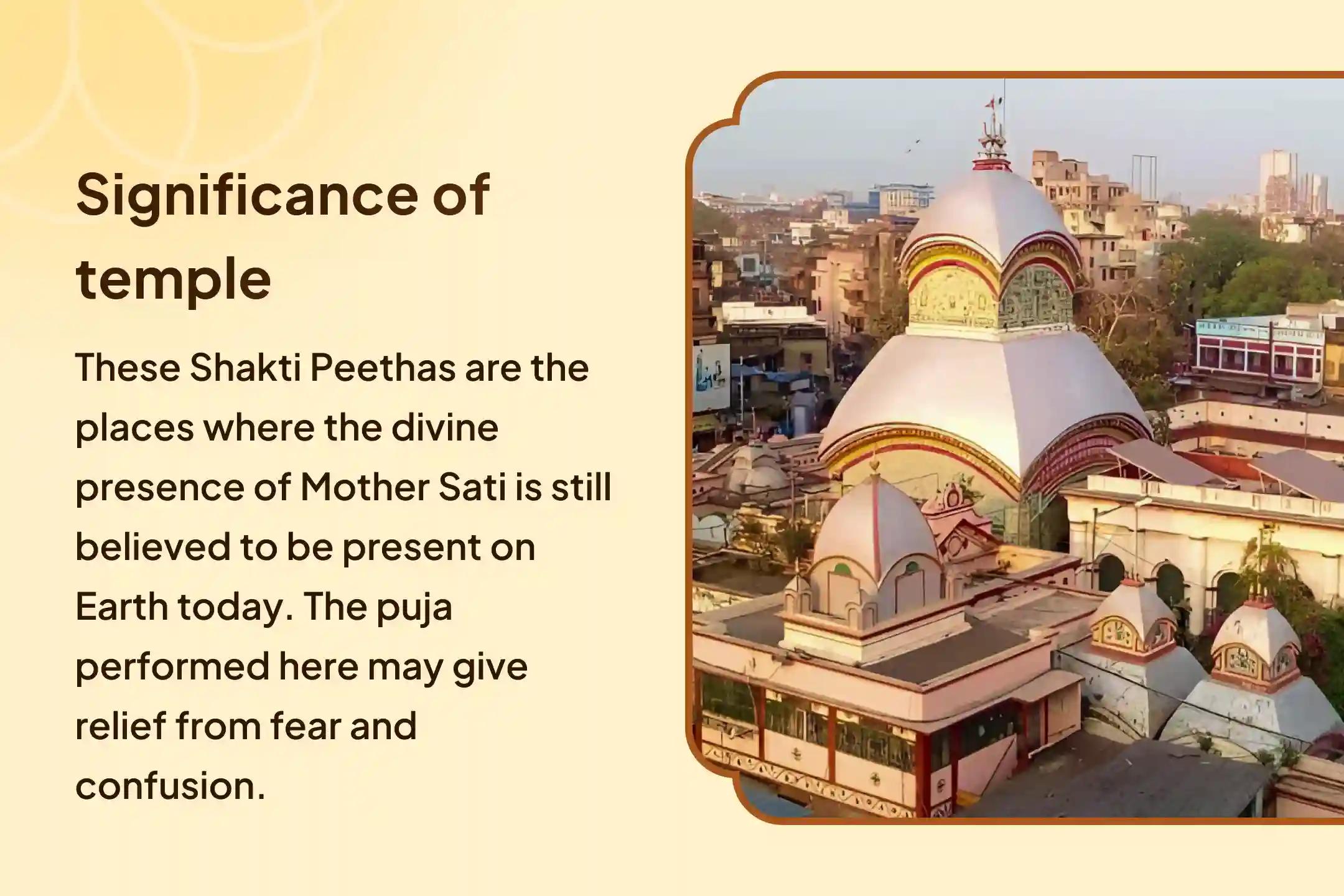 Significance of temple

These Shakti Peethas are the places where the divine presence of Mother Sati is still believed to be present on Earth today. The puja performed here may give relief from fear and confusion.